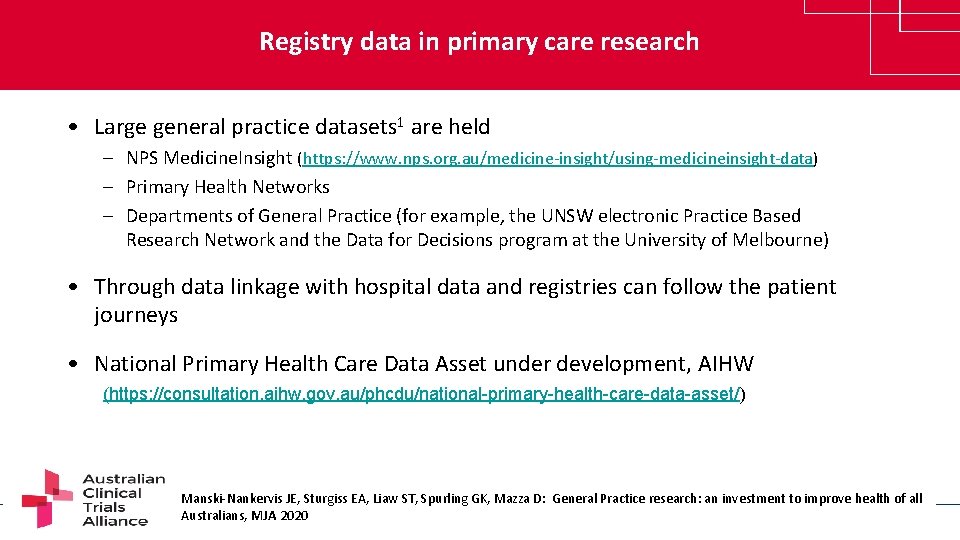 Registry data in primary care research

• Large general practice datasets$^1$ are held

– NPS MedicineInsight (https://www.nps.org.au/medicine-insight/using-medicineinsight-data)

– Primary Health Networks

– Departments of General Practice (for example, the UNSW electronic Practice Based Research Network and the Data for Decisions program at the University of Melbourne)

• Through data linkage with hospital data and registries can follow the patient journeys

• National Primary Health Care Data Asset under development, AIHW (https://consultation.aihw.gov.au/phcdu/national-primary-health-care-data-asset/)

Australian Clinical Trials Alliance

Manski-Nankervis JE, Sturgiss EA, Liaw ST, Spurling GK, Mazza D: General Practice research: an investment to improve health of all Australians, MJA 2020